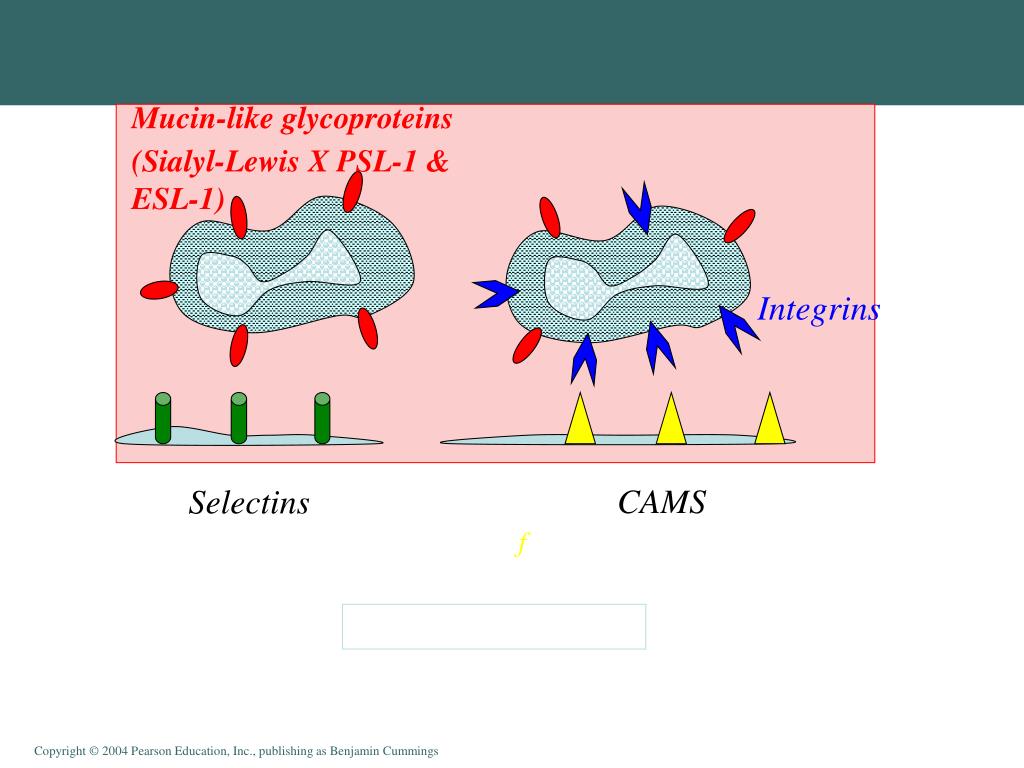 Mucin-like glycoproteins (Sialyl-Lewis X PSL-1 & ESL-1)

Integrins

Selectins

CAMS

f

Copyright © 2004 Pearson Education, Inc., publishing as Benjamin Cummings